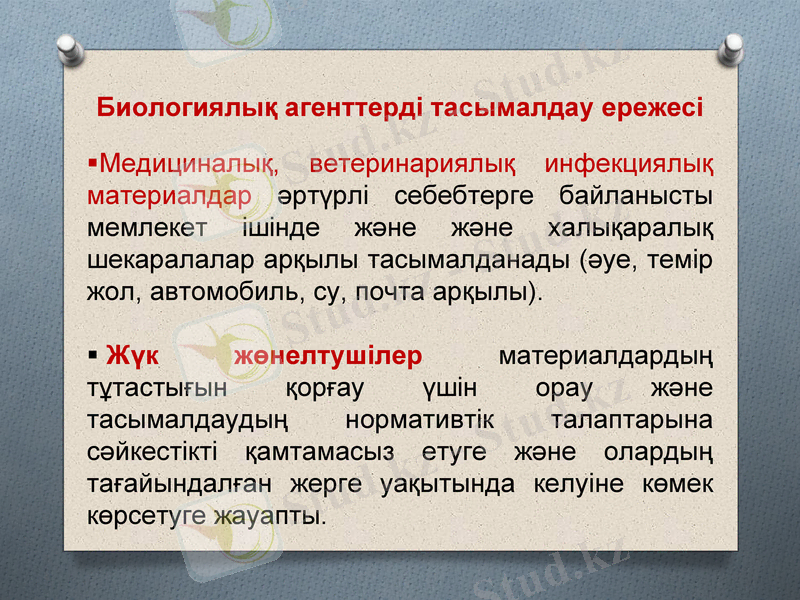 Биологиялық агенттерді тасымалдау ережесі

▪Медициналық, ветеринариялық инфекциялық материалдар әртүрлі себебтерге байланысты мемлекет ішінде және және халықаралық шекаралалар арқылы тасымалданады (әуе, темір жол, автомобиль, су, почта арқылы).

▪ Жүк жөнелтушілер материалдардың тұтастығын қорғау үшін орау және тасымалдаудың нормативтік талаптарына сәйкестікті қамтамасыз етуге және олардың тағайындалған жерге уақытында келуіне көмек көрсетуге жауапты.

Stud.kz